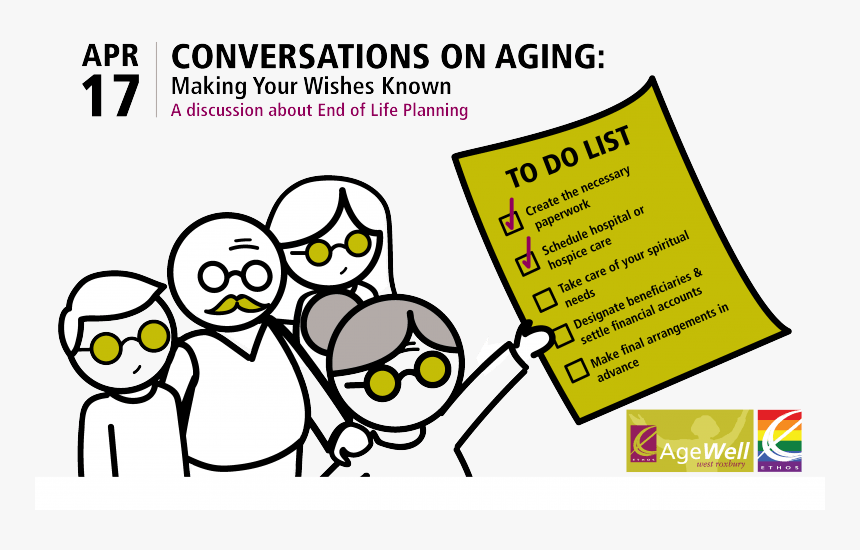 APR 17

CONVERSATIONS ON AGING:
Making Your Wishes Known
A discussion about End of Life Planning

TO DO LIST
Create the necessary paperwork
Schedule hospital or hospice care
Take care of your spiritual needs
Designate beneficiaries & settle financial accounts
Make final arrangements in advance

ETHOS AgeWell west roxbury

ETHOS